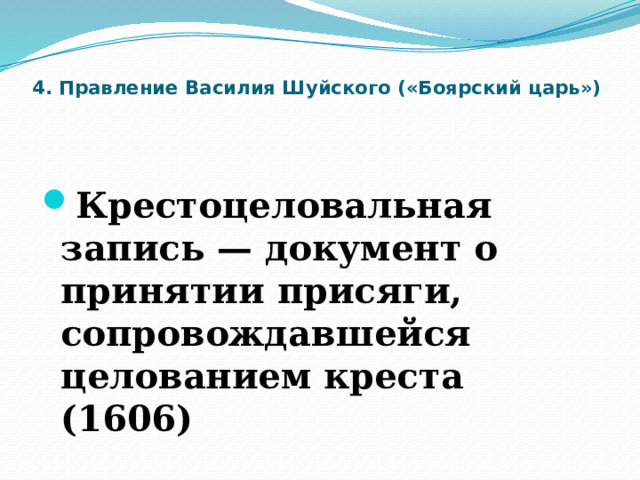 4. Правление Василия Шуйского («Боярский царь»)

Крестоцеловальная запись — документ о принятии присяги, сопровождавшейся целованием креста (1606)